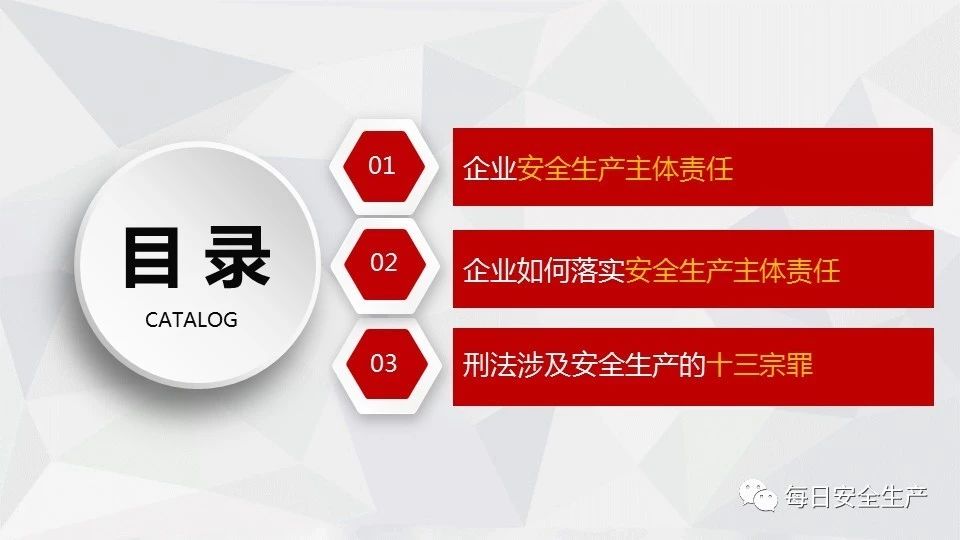 目录
CATALOG

01 企业安全生产主体责任

02 企业如何落实安全生产主体责任

03 刑法涉及安全生产的十三宗罪

每日安全生产